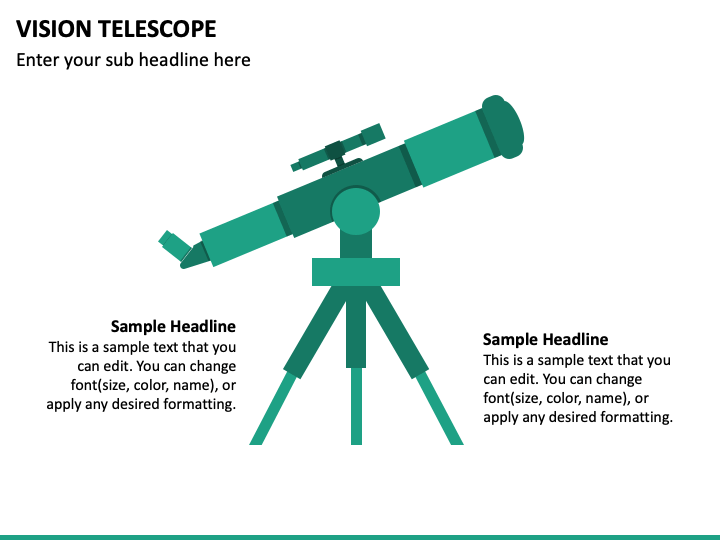 VISION TELESCOPE

Enter your sub headline here

Sample Headline

This is a sample text that you can edit. You can change font(size, color, name), or apply any desired formatting.

Sample Headline

This is a sample text that you can edit. You can change font(size, color, name), or apply any desired formatting.